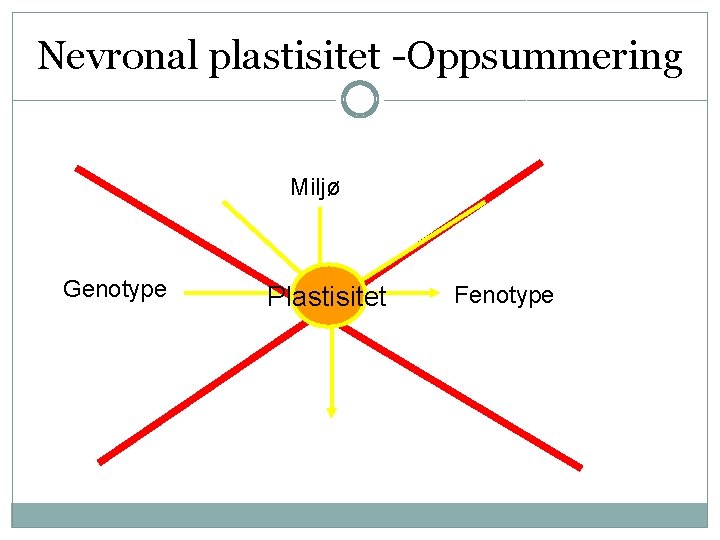 Nevronal plastisitet -Oppsummering

Miljø

Genotype

Plastisitet

Fenotype